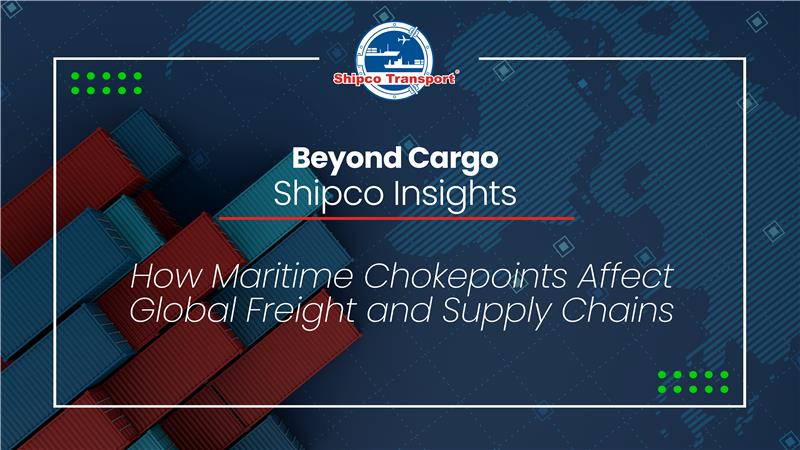 Shipco Transport®

Beyond Cargo
Shipco Insights

How Maritime Chokepoints Affect Global Freight and Supply Chains